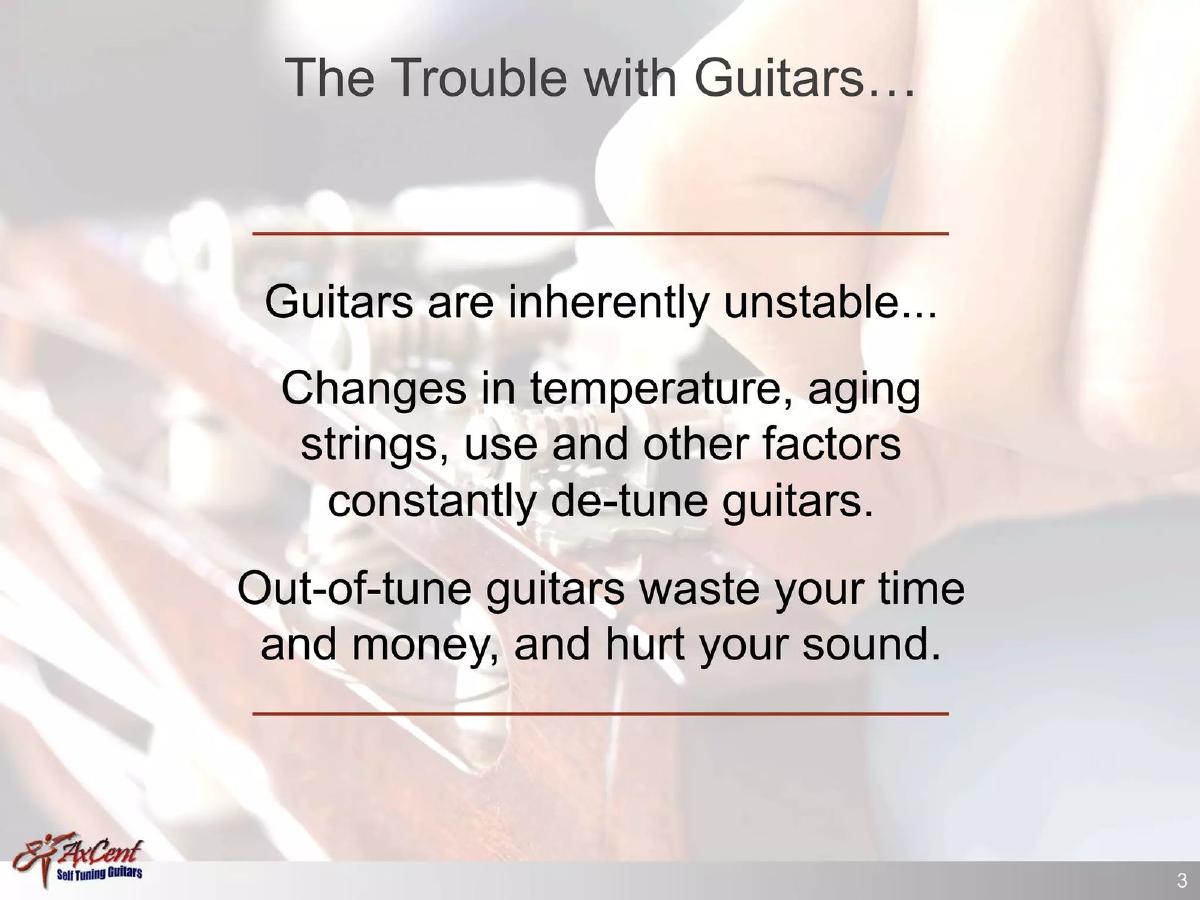 The Trouble with Guitars…

Guitars are inherently unstable...

Changes in temperature, aging strings, use and other factors constantly de-tune guitars.

Out-of-tune guitars waste your time and money, and hurt your sound.

AxCent
Self Tuning Guitars

3